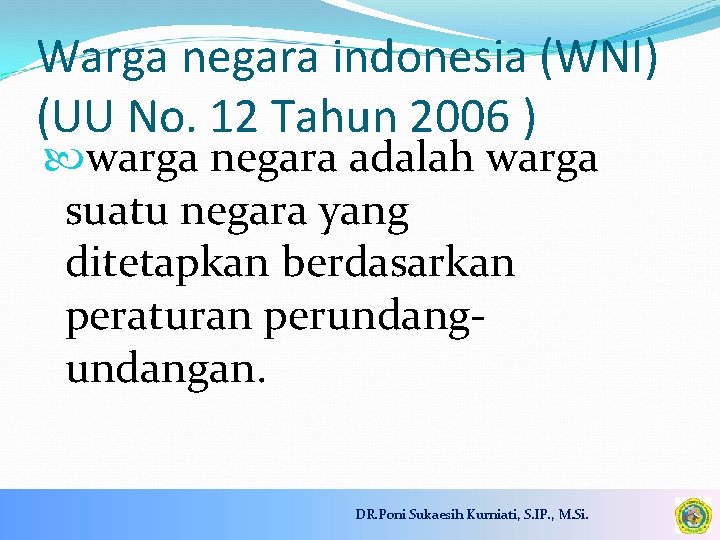 Warga negara indonesia (WNI) (UU No. 12 Tahun 2006 )

warga negara adalah warga suatu negara yang ditetapkan berdasarkan peraturan perundang-undangan.

DR.Poni Sukaesih Kurniati, S.IP., M.Si.